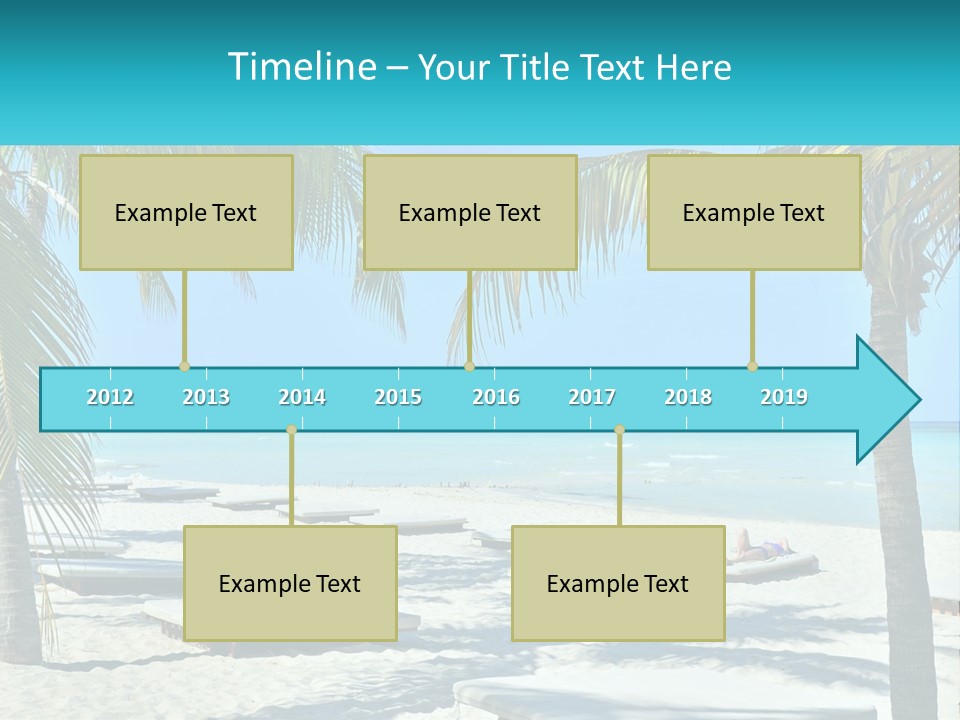 Timeline – Your Title Text Here

Example Text

Example Text

Example Text

2012 2013 2014 2015 2016 2017 2018 2019

Example Text

Example Text